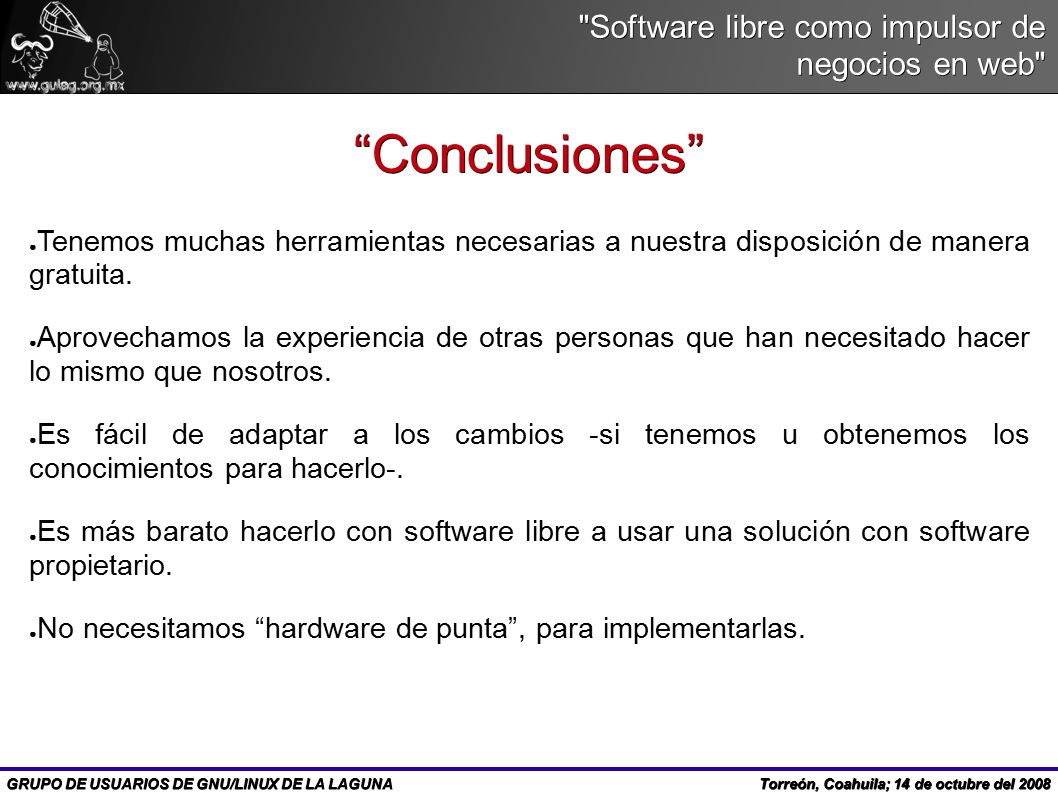 www.gulag.org.mx

"Software libre como impulsor de negocios en web"

“Conclusiones”

● Tenemos muchas herramientas necesarias a nuestra disposición de manera gratuita.

● Aprovechamos la experiencia de otras personas que han necesitado hacer lo mismo que nosotros.

● Es fácil de adaptar a los cambios -si tenemos u obtenemos los conocimientos para hacerlo-.

● Es más barato hacerlo con software libre a usar una solución con software propietario.

● No necesitamos “hardware de punta”, para implementarlas.

GRUPO DE USUARIOS DE GNU/LINUX DE LA LAGUNA

Torreón, Coahuila; 14 de octubre del 2008